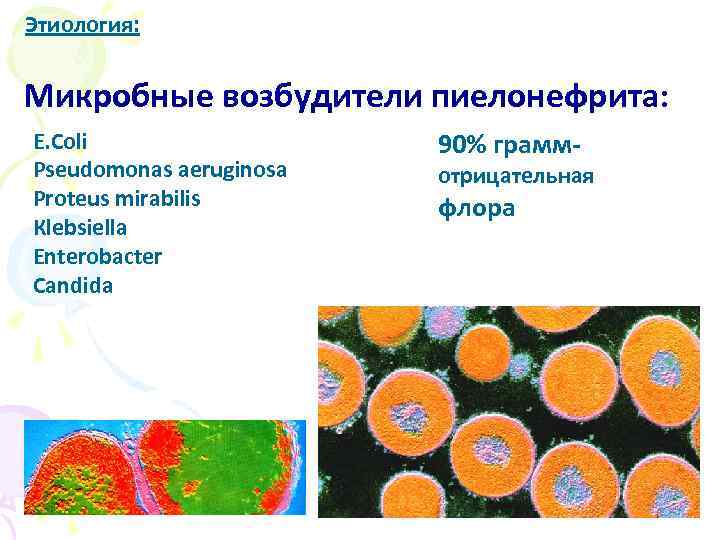 Этиология:

Микробные возбудители пиелонефрита:

E.Coli
Pseudomonas aeruginosa
Proteus mirabilis
Klebsiella
Enterobacter
Candida

90% грамм-отрицательная флора